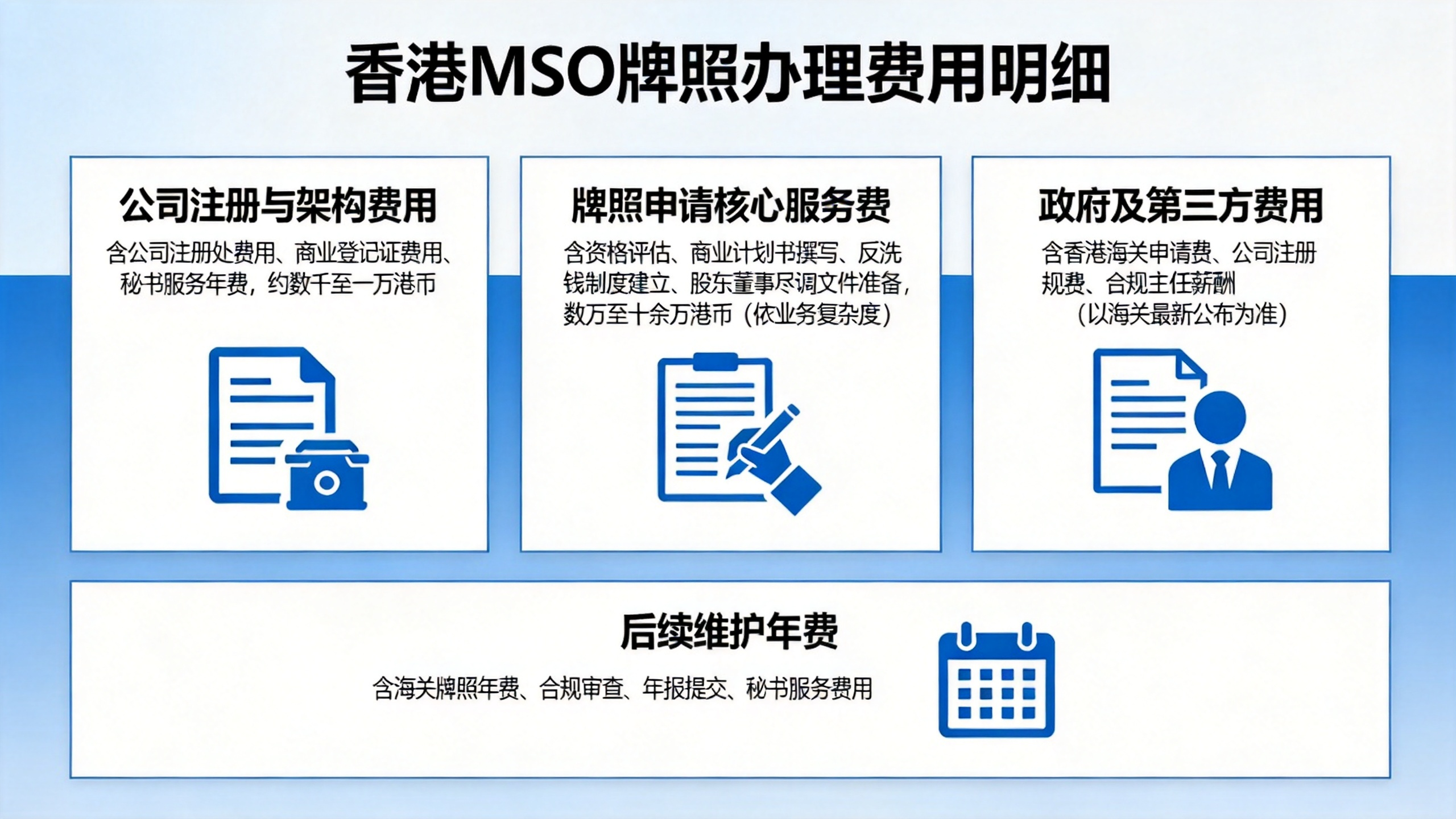 香港MSO牌照办理费用明细

公司注册与架构费用

含公司注册处费用、商业登记证费用、秘书服务年费，约数千至一万港币

牌照申请核心服务费

含资格评估、商业计划书撰写、反洗钱制度建立、股东董事尽调文件准备，数万至十余万港币（依业务复杂度）

政府及第三方费用

含香港海关申请费、公司注册规费、合规主任薪酬（以海关最新公布为准）

后续维护年费

含海关牌照年费、合规审查、年报提交、秘书服务费用